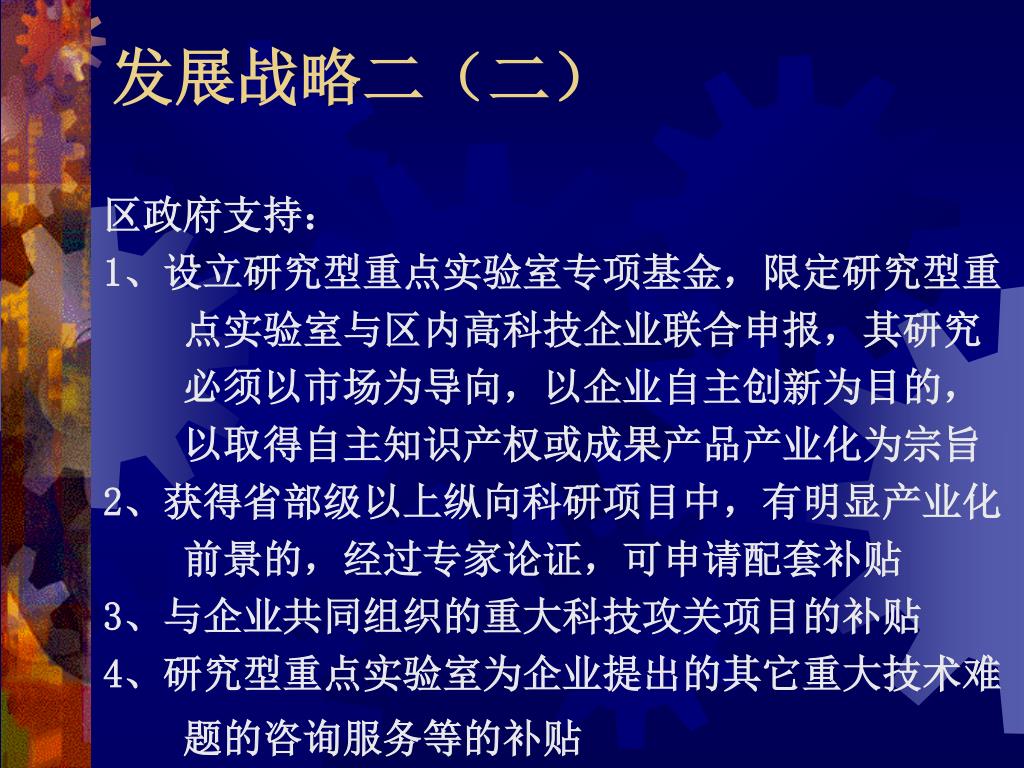 发展战略二（二）

区政府支持：
1、设立研究型重点实验室专项基金，限定研究型重点实验室与区内高科技企业联合申报，其研究必须以市场为导向，以企业自主创新为目的，以取得自主知识产权或成果产品产业化为宗旨
2、获得省部级以上纵向科研项目中，有明显产业化前景的，经过专家论证，可申请配套补贴
3、与企业共同组织的重大科技攻关项目的补贴
4、研究型重点实验室为企业提出的其它重大技术难题的咨询服务等的补贴